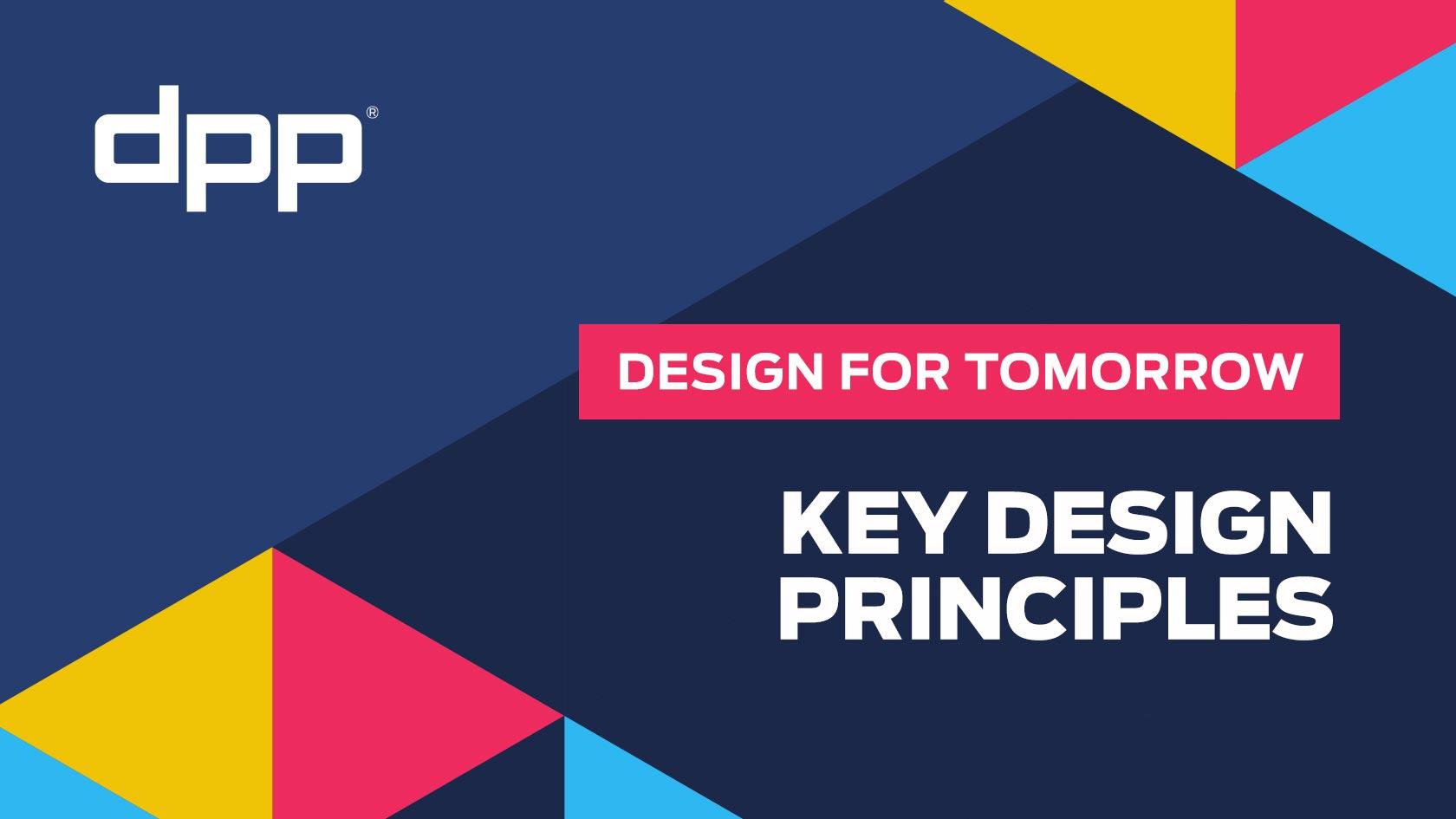 dpp®

DESIGN FOR TOMORROW

KEY DESIGN PRINCIPLES